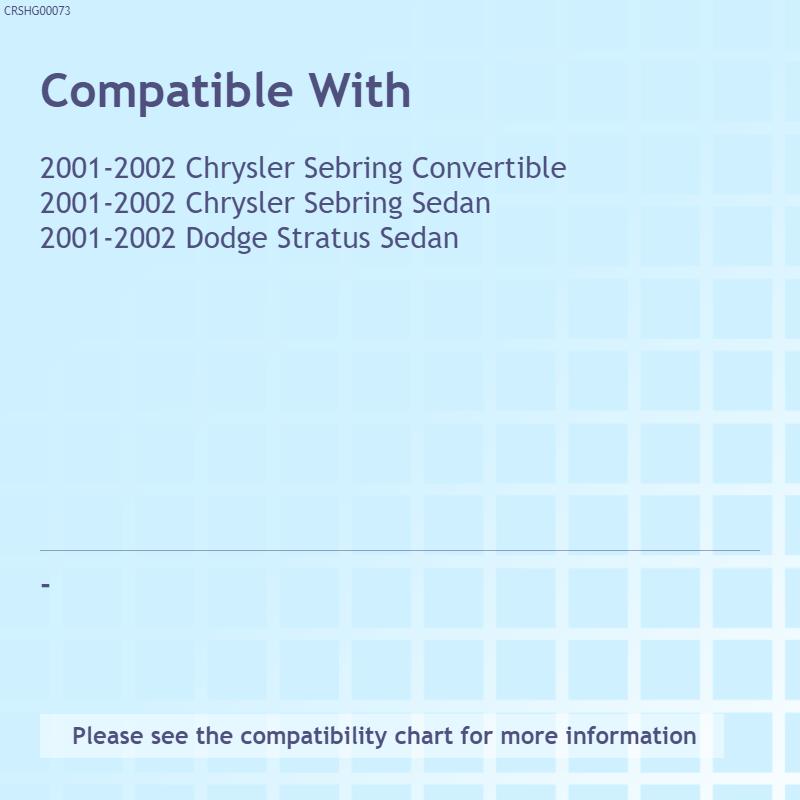 CRSHG00073

Compatible With

2001-2002 Chrysler Sebring Convertible
2001-2002 Chrysler Sebring Sedan
2001-2002 Dodge Stratus Sedan

-

Please see the compatibility chart for more information